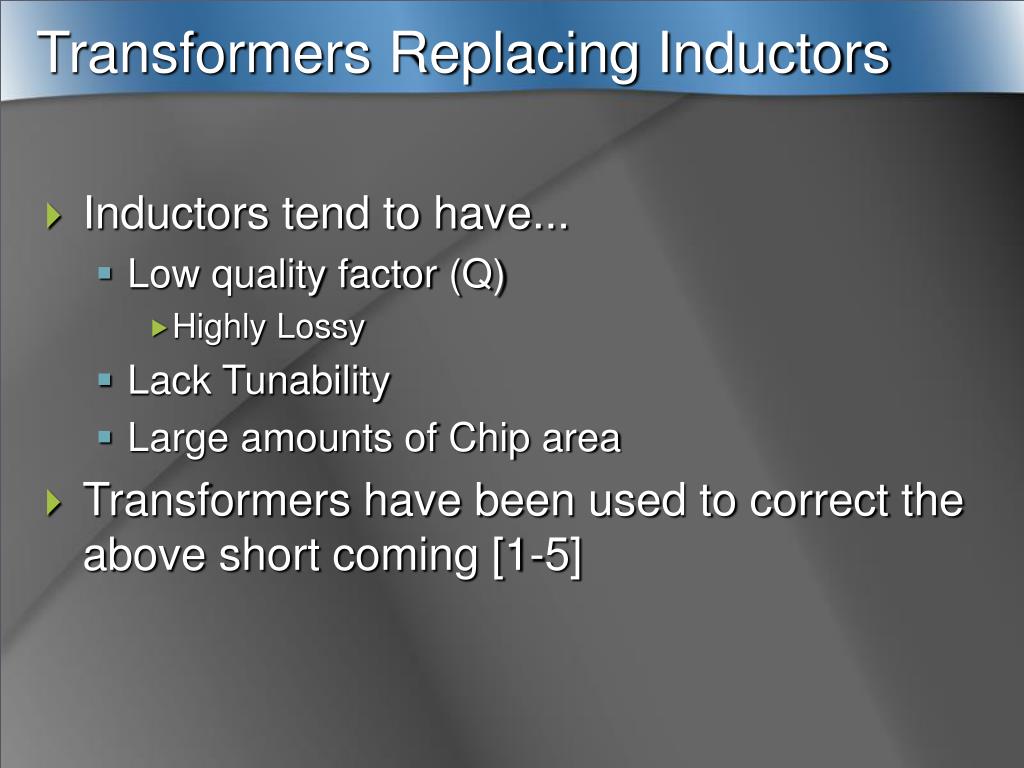 Transformers Replacing Inductors

Inductors tend to have...

Low quality factor (Q)

Highly Lossy

Lack Tunability

Large amounts of Chip area

Transformers have been used to correct the above short coming [1-5]